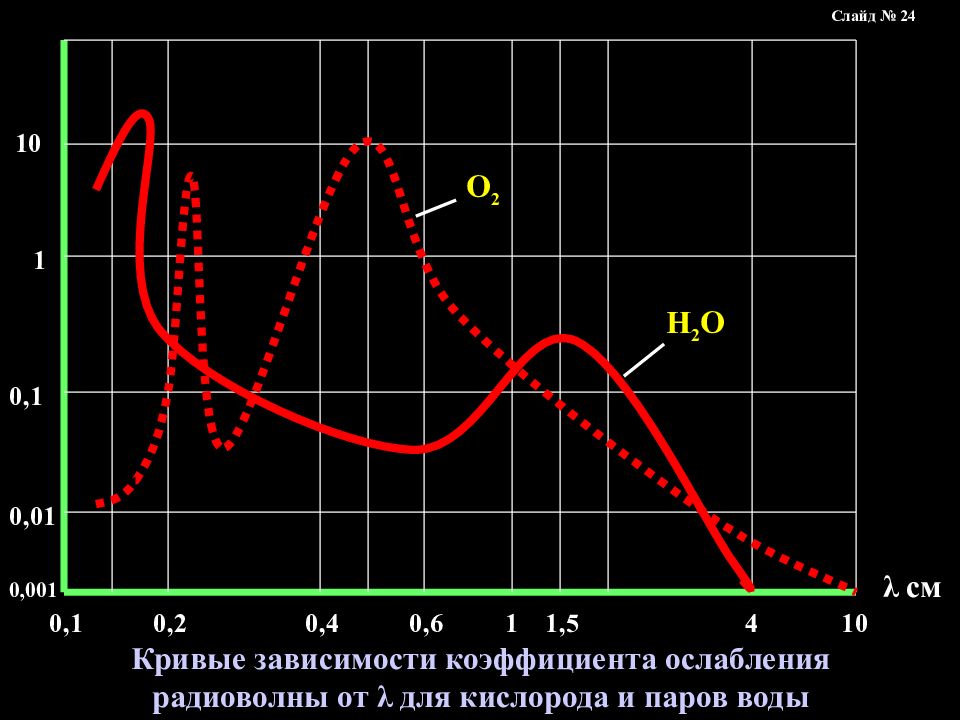 Слайд № 24

10

1

0,1

0,01

0,001

$O_2$

$H_2O$

λ см

0,1 0,2 0,4 0,6 1 1,5 4 10

Кривые зависимости коэффициента ослабления радиоволны от λ для кислорода и паров воды